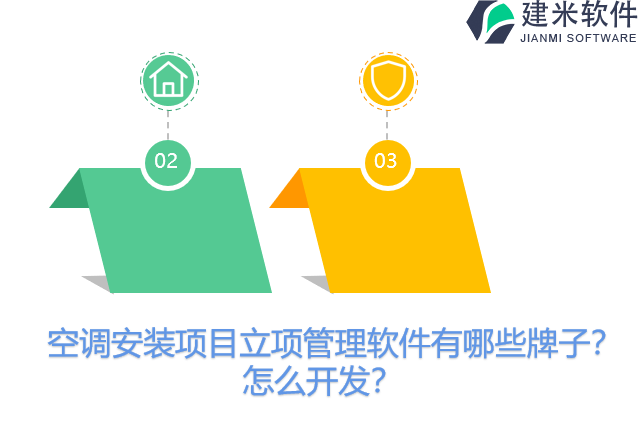 建米软件
JIANMI SOFTWARE

02

03

空调安装项目立项管理软件有哪些牌子？怎么开发？